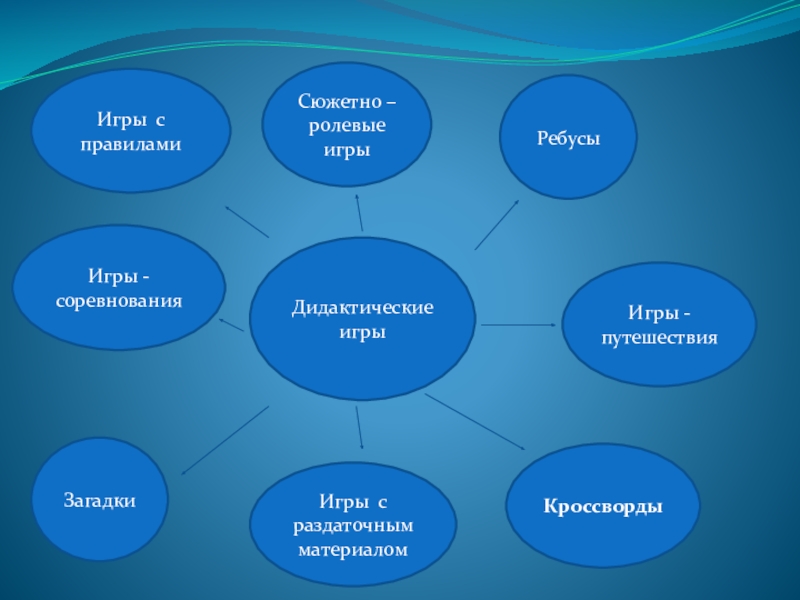 Игры с правилами

Сюжетно – ролевые игры

Ребусы

Игры - соревнования

Дидактические игры

Игры - путешествия

Загадки

Игры с раздаточным материалом

Кроссворды